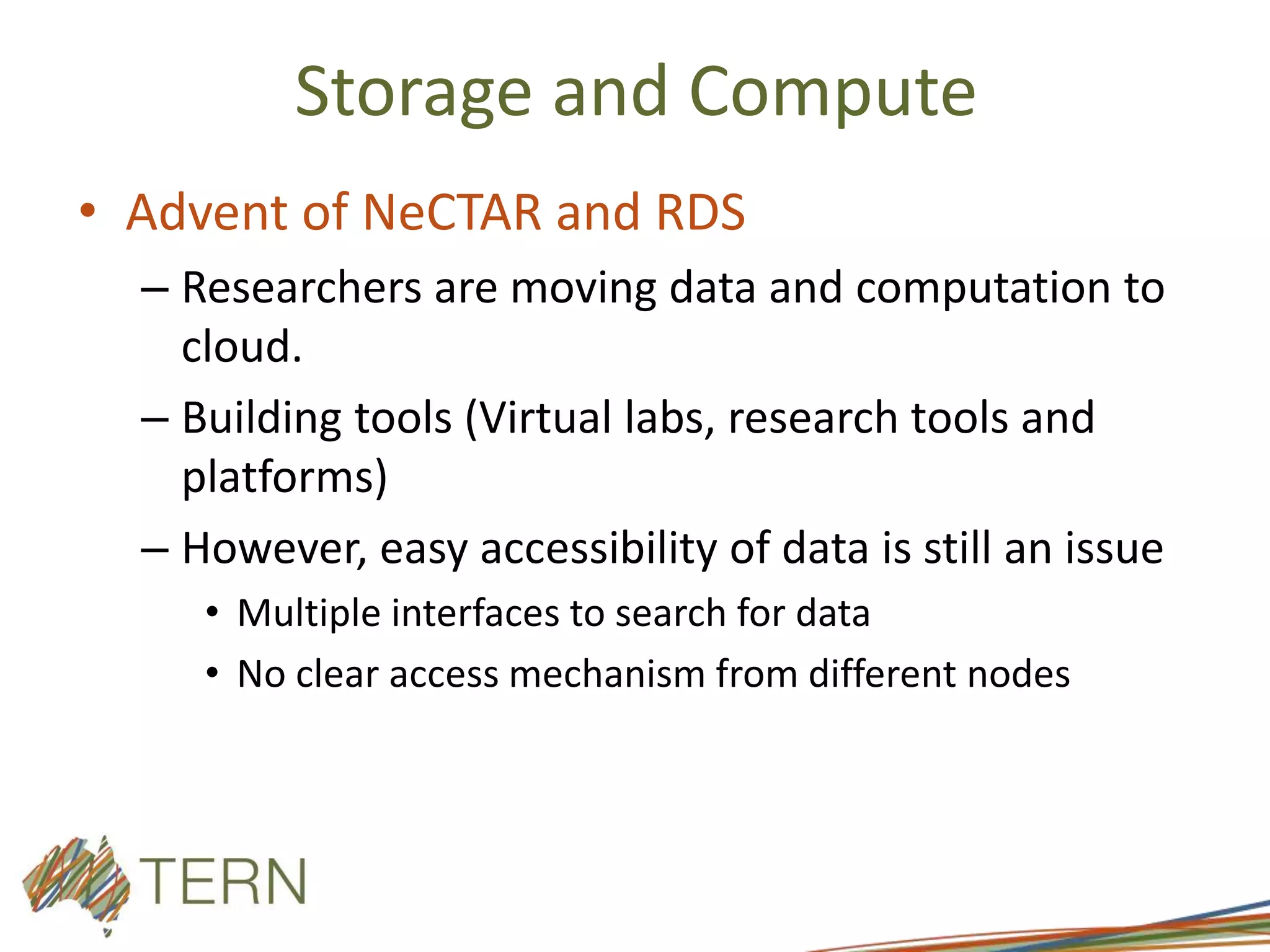 Storage and Compute

• Advent of NeCTAR and RDS

– Researchers are moving data and computation to cloud.

– Building tools (Virtual labs, research tools and platforms)

– However, easy accessibility of data is still an issue

• Multiple interfaces to search for data

• No clear access mechanism from different nodes

TERN